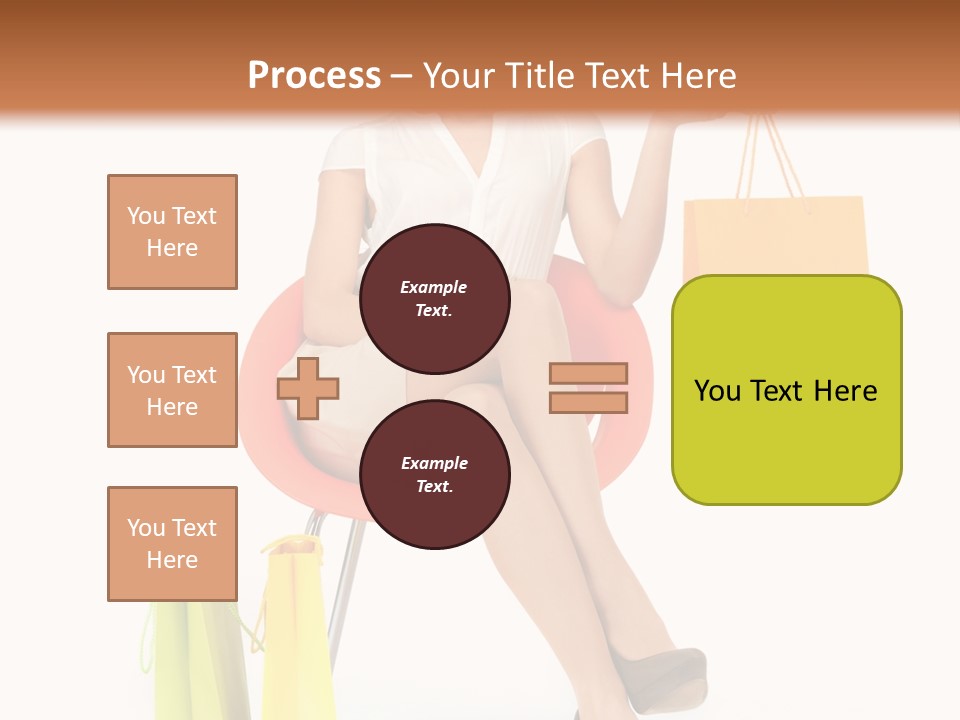 Process – Your Title Text Here

You Text Here

You Text Here

You Text Here

Example Text.

Example Text.

You Text Here